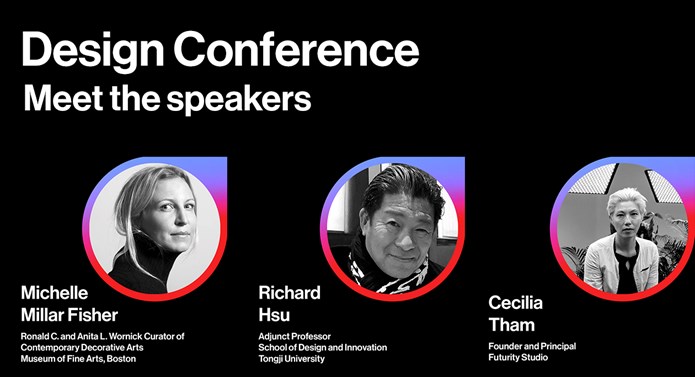 Design Conference
Meet the speakers

Michelle Millar Fisher
Ronald C. and Anita L. Wornick Curator of Contemporary Decorative Arts
Museum of Fine Arts, Boston

Richard Hsu
Adjunct Professor
School of Design and Innovation
Tongji University

Cecilia Tham
Founder and Principal
Futurity Studio